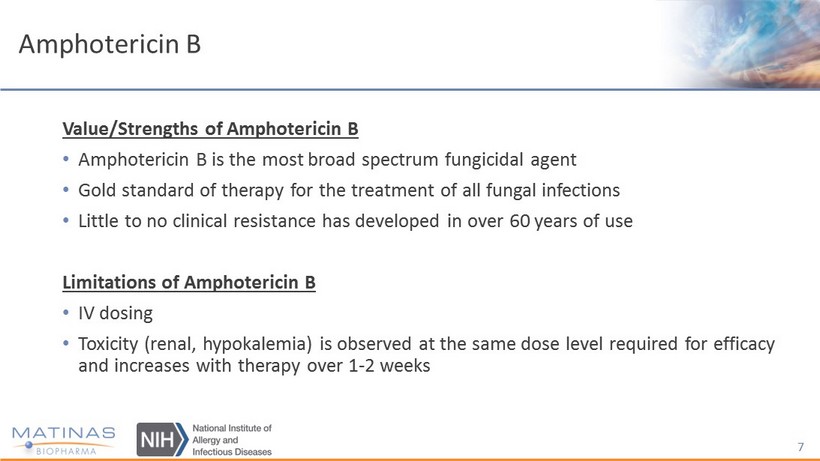 Amphotericin B

Value/Strengths of Amphotericin B

• Amphotericin B is the most broad spectrum fungicidal agent
• Gold standard of therapy for the treatment of all fungal infections
• Little to no clinical resistance has developed in over 60 years of use

Limitations of Amphotericin B

• IV dosing
• Toxicity (renal, hypokalemia) is observed at the same dose level required for efficacy and increases with therapy over 1-2 weeks

MATINAS BIOPHARMA

NIH National Institute of Allergy and Infectious Diseases

7